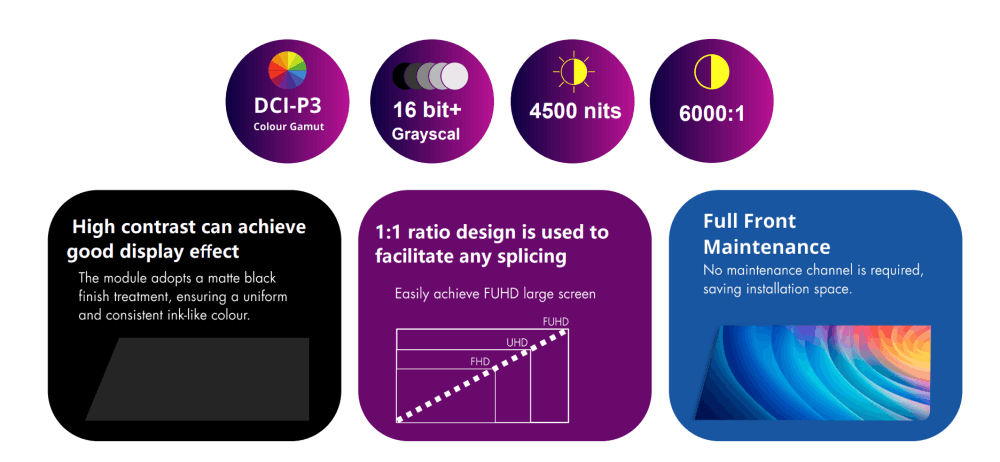 DCI-P3
Colour Gamut

16 bit+
Grayscal

4500 nits

6000:1

High contrast can achieve good display effect

The module adopts a matte black finish treatment, ensuring a uniform and consistent ink-like colour.

1:1 ratio design is used to facilitate any splicing

Easily achieve FUHD large screen

FUHD

UHD

FHD

Full Front Maintenance

No maintenance channel is required, saving installation space.